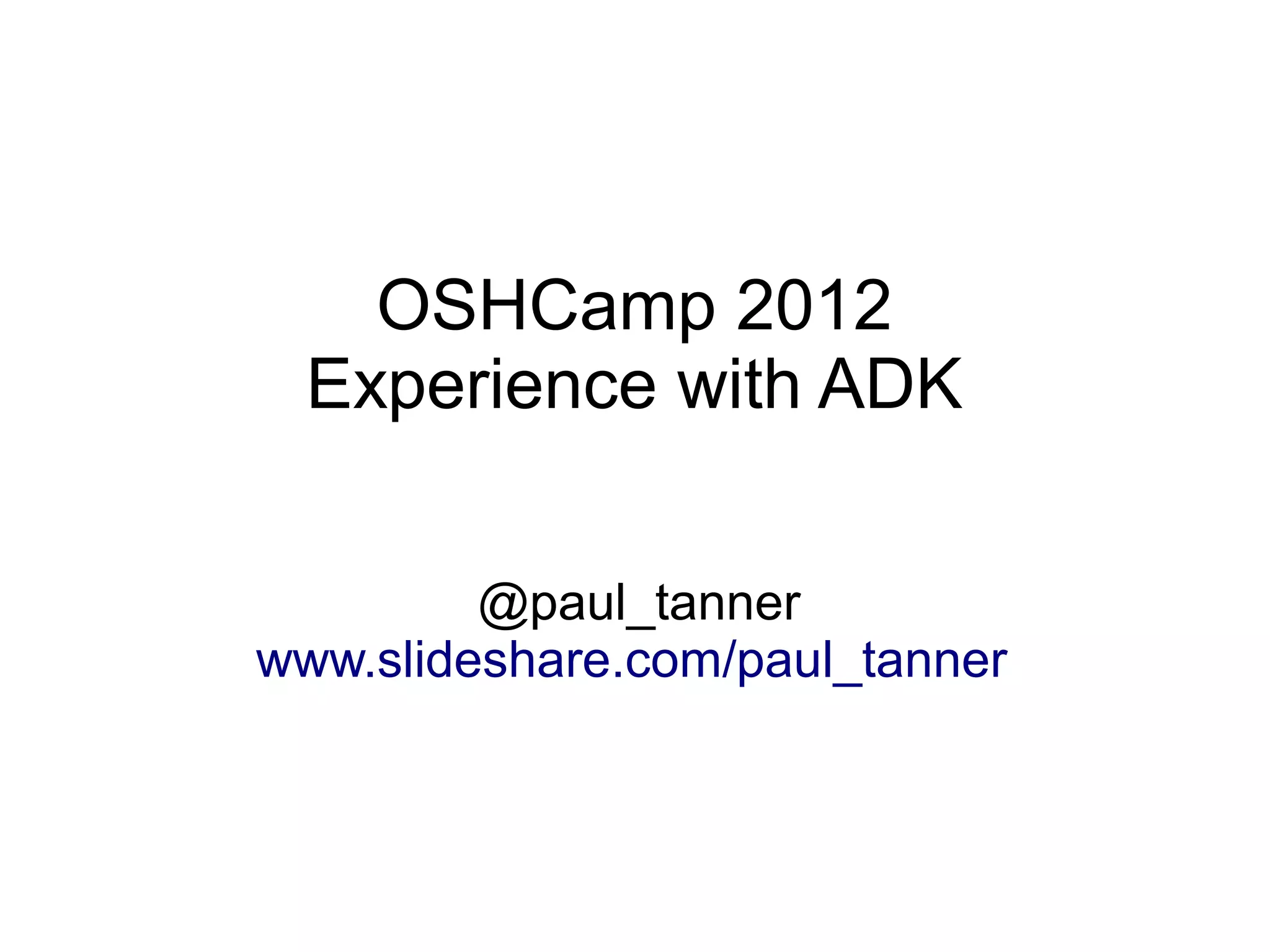 OSHCamp 2012
Experience with ADK

@paul_tanner
www.slideshare.com/paul_tanner